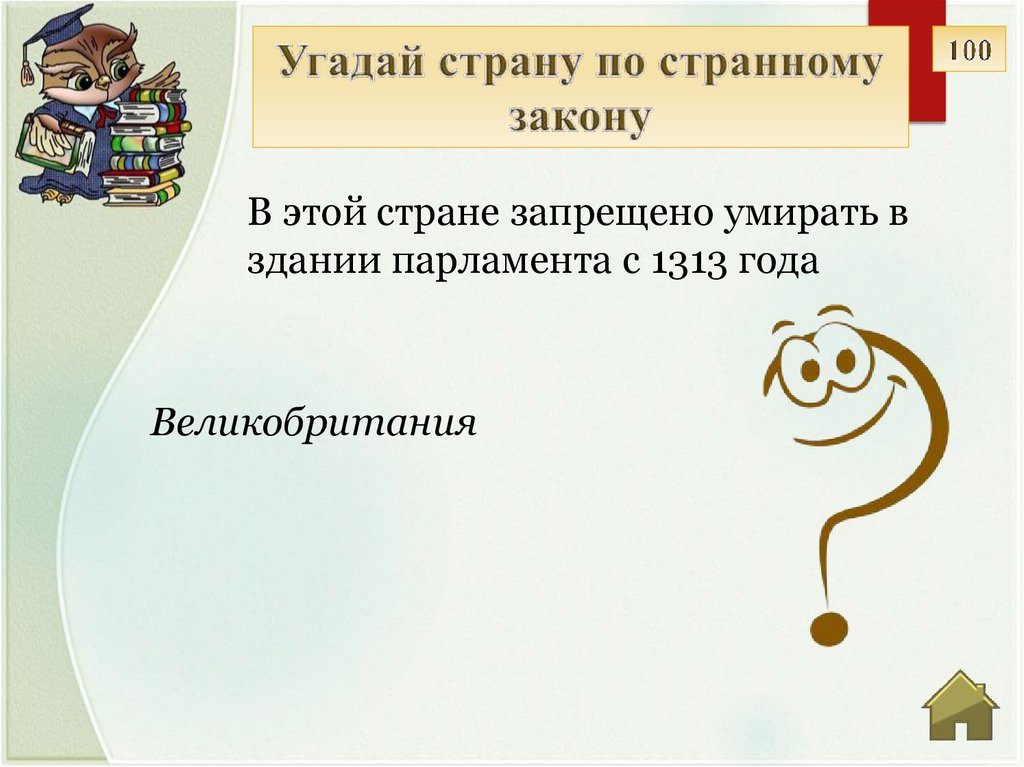 Угадай страну по странному закону

100

В этой стране запрещено умирать в здании парламента с 1313 года

Великобритания